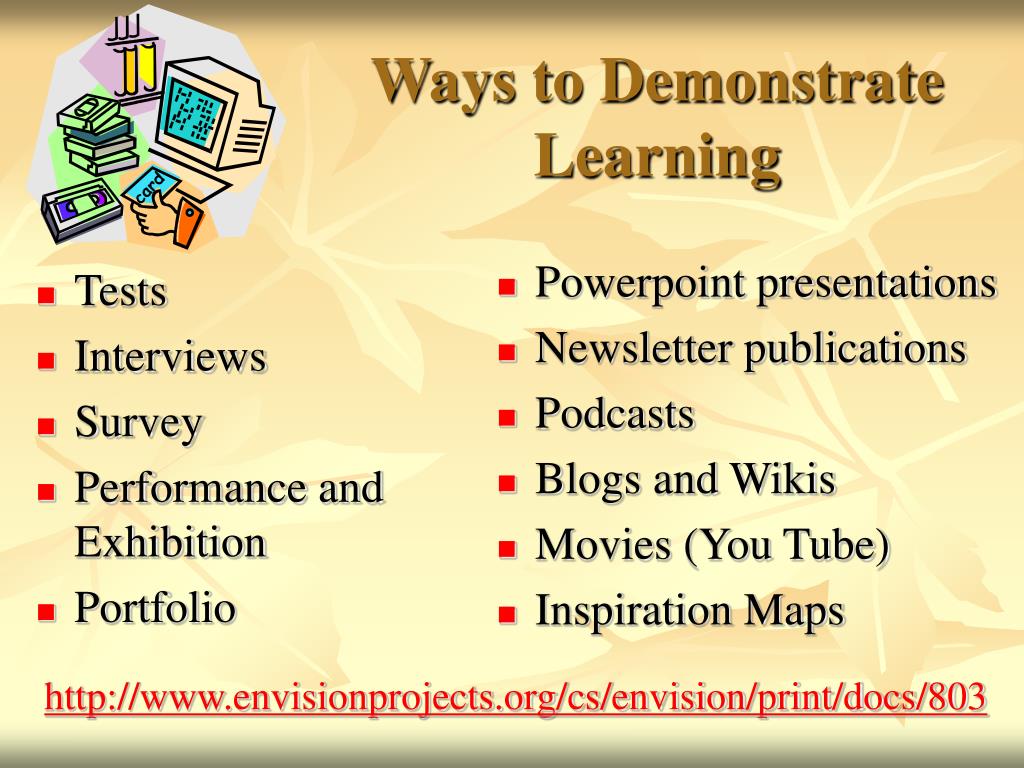 card

Ways to Demonstrate Learning

- Tests
- Interviews
- Survey
- Performance and Exhibition
- Portfolio

- Powerpoint presentations
- Newsletter publications
- Podcasts
- Blogs and Wikis
- Movies (You Tube)
- Inspiration Maps

http://www.envisionprojects.org/cs/envision/print/docs/803